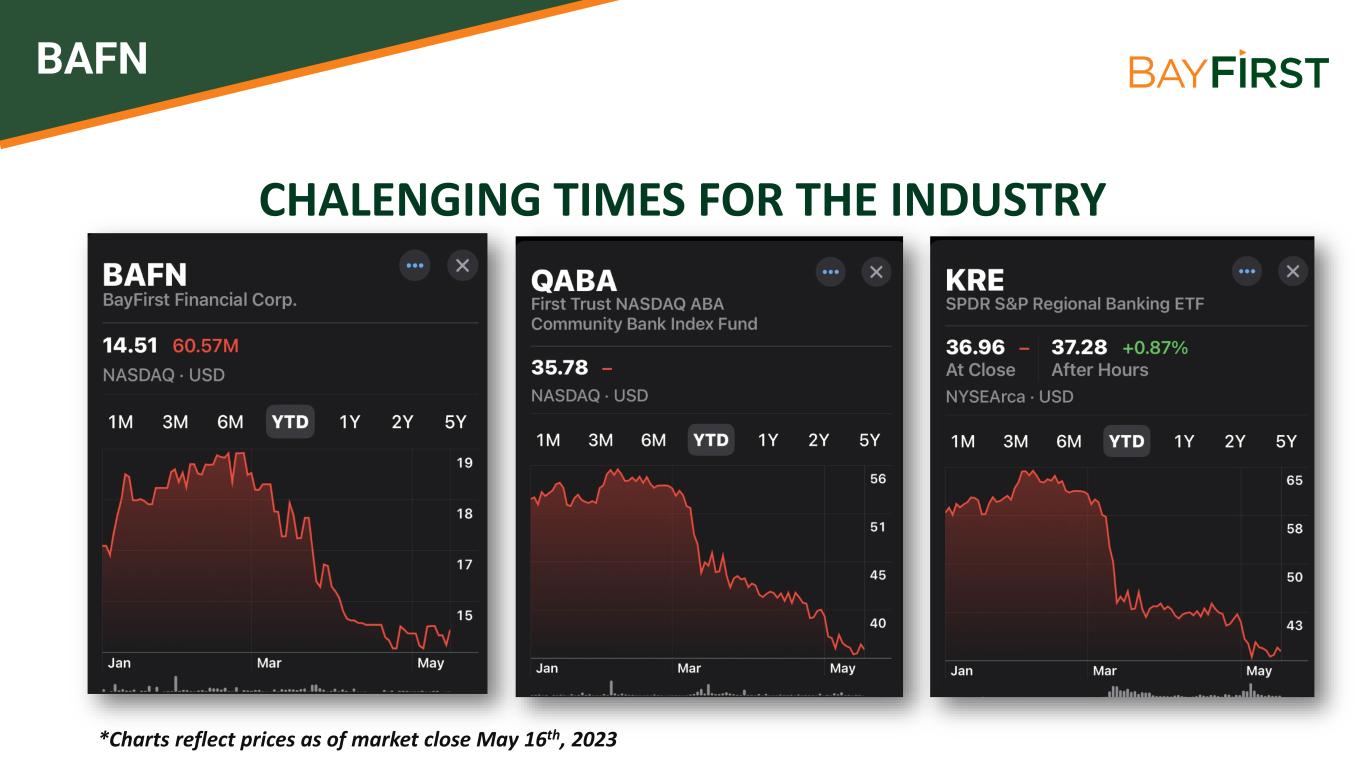 BAFN

BAYFIRST

CHALENGING TIMES FOR THE INDUSTRY

BAFN
BayFirst Financial Corp.
14.51 60.57M
NASDAQ · USD
1M 3M 6M YTD 1Y 2Y 5Y
19
18
17
15
Jan Mar May

QABA
First Trust NASDAQ ABA Community Bank Index Fund
35.78 –
NASDAQ · USD
1M 3M 6M YTD 1Y 2Y 5Y
56
51
45
40
Jan Mar May

KRE
SPDR S&P Regional Banking ETF
36.96 – At Close 37.28 +0.87% After Hours
NYSEArca · USD
1M 3M 6M YTD 1Y 2Y 5Y
65
58
50
43
Jan Mar May

*Charts reflect prices as of market close May 16$^{th}$, 2023